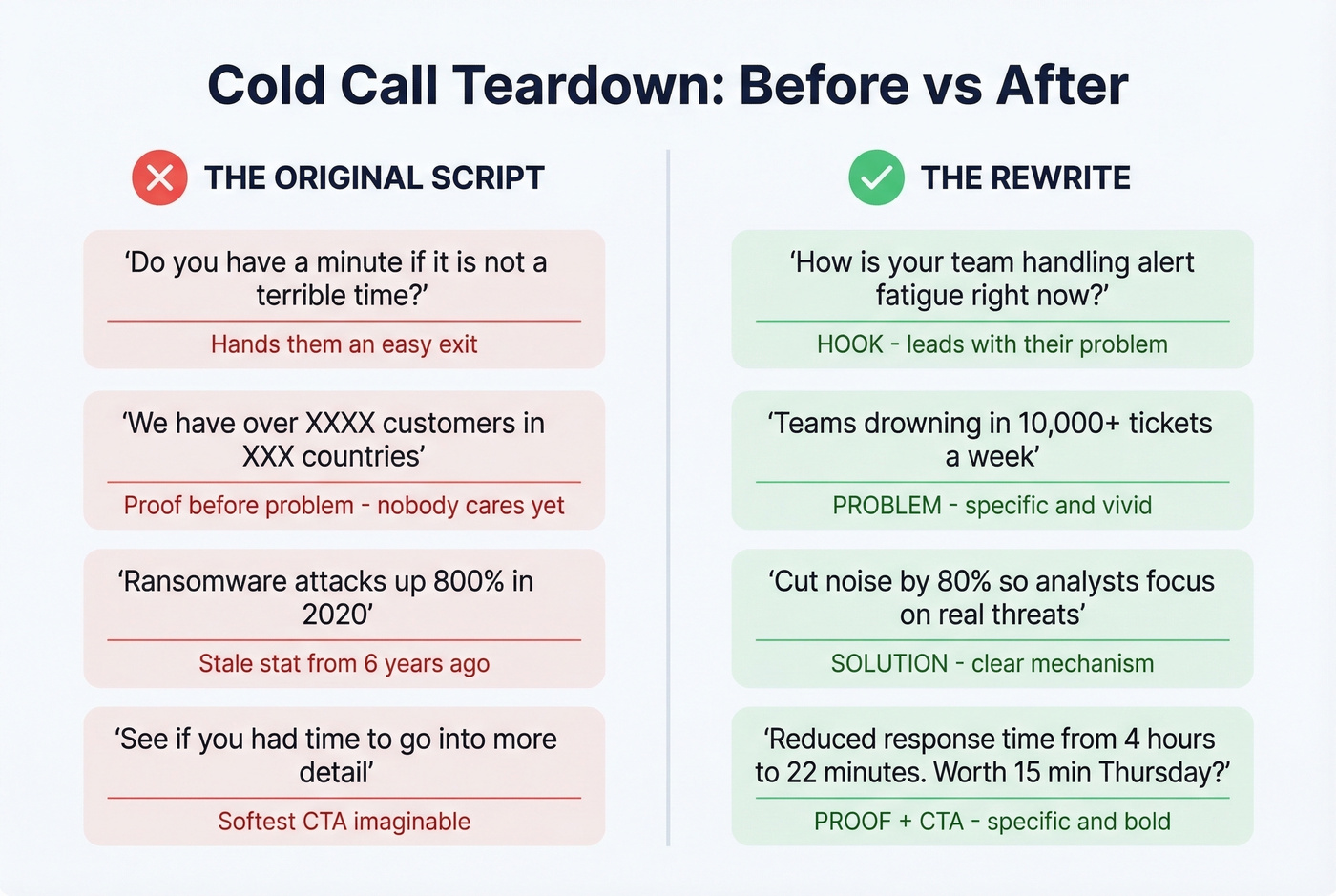 Cold Call Teardown: Before vs After

THE ORIGINAL SCRIPT

‘Do you have a minute if it is not a terrible time?’

Hands them an easy exit

‘We have over XXXX customers in XXX countries’

Proof before problem - nobody cares yet

‘Ransomware attacks up 800% in 2020’

Stale stat from 6 years ago

‘See if you had time to go into more detail’

Softest CTA imaginable

THE REWRITE

‘How is your team handling alert fatigue right now?’

HOOK - leads with their problem

‘Teams drowning in 10,000+ tickets a week’

PROBLEM - specific and vivid

‘Cut noise by 80% so analysts focus on real threats’

SOLUTION - clear mechanism

‘Reduced response time from 4 hours to 22 minutes. Worth 15 min Thursday?’

PROOF + CTA - specific and bold